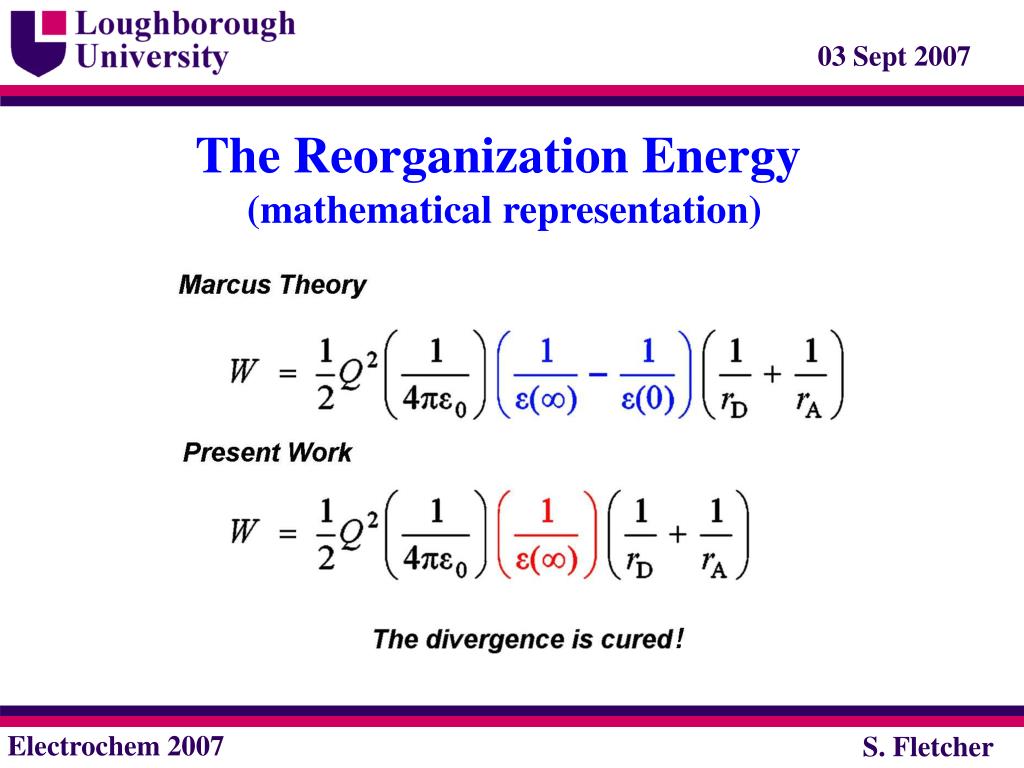 Loughborough University

03 Sept 2007

The Reorganization Energy
(mathematical representation)

Marcus Theory

$W = \frac{1}{2}Q^2\left(\frac{1}{4\pi\varepsilon_0}\right)\left(\frac{1}{\varepsilon(\infty)} - \frac{1}{\varepsilon(0)}\right)\left(\frac{1}{r_D} + \frac{1}{r_A}\right)$

Present Work

$W = \frac{1}{2}Q^2\left(\frac{1}{4\pi\varepsilon_0}\right)\left(\frac{1}{\varepsilon(\infty)}\right)\left(\frac{1}{r_D} + \frac{1}{r_A}\right)$

The divergence is cured!

Electrochem 2007

S. Fletcher